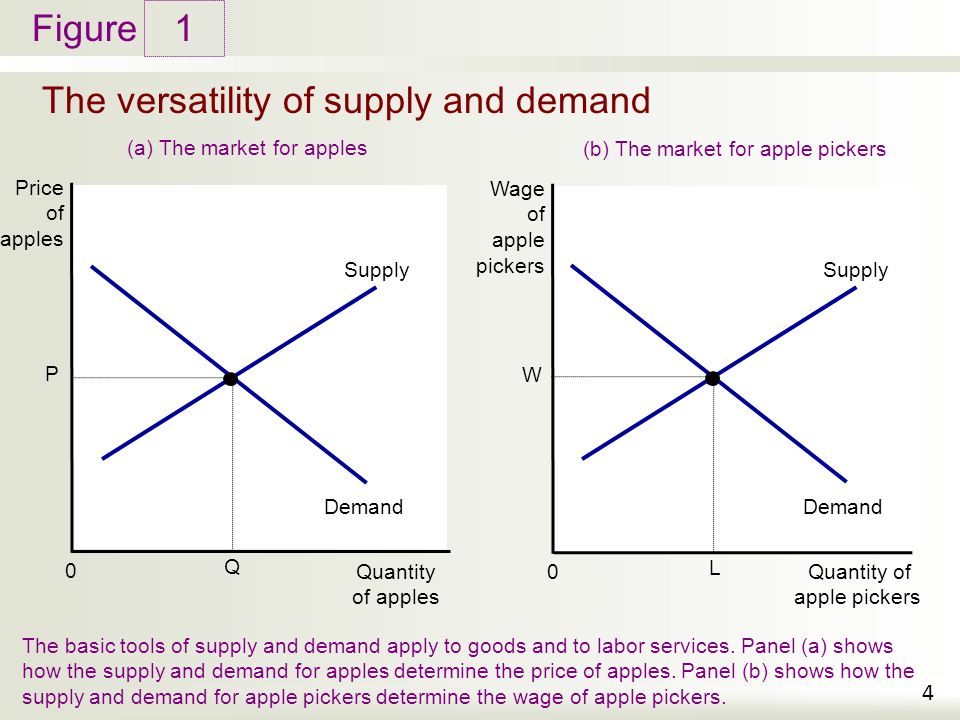 Figure 1

The versatility of supply and demand

(a) The market for apples

Price of apples

Supply

P

Demand

0

Q

Quantity of apples

(b) The market for apple pickers

Wage of apple pickers

Supply

W

Demand

0

L

Quantity of apple pickers

The basic tools of supply and demand apply to goods and to labor services. Panel (a) shows how the supply and demand for apples determine the price of apples. Panel (b) shows how the supply and demand for apple pickers determine the wage of apple pickers.

4